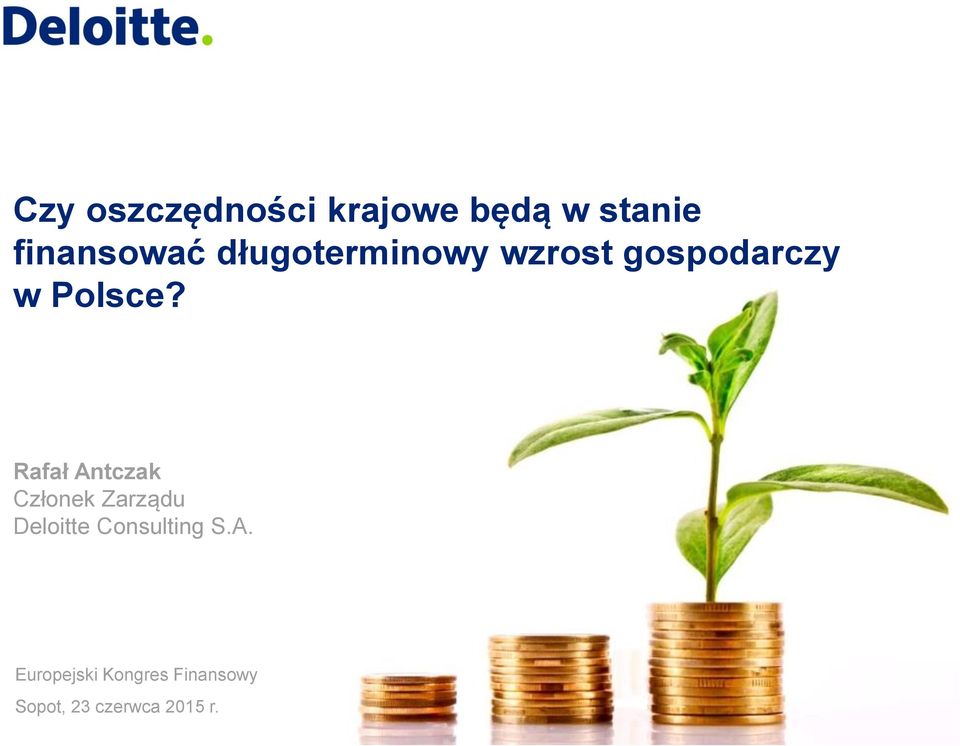 Deloitte.

Czy oszczędności krajowe będą w stanie finansować długoterminowy wzrost gospodarczy w Polsce?

Rafał Antczak
Członek Zarządu
Deloitte Consulting S.A.

Europejski Kongres Finansowy
Sopot, 23 czerwca 2015 r.